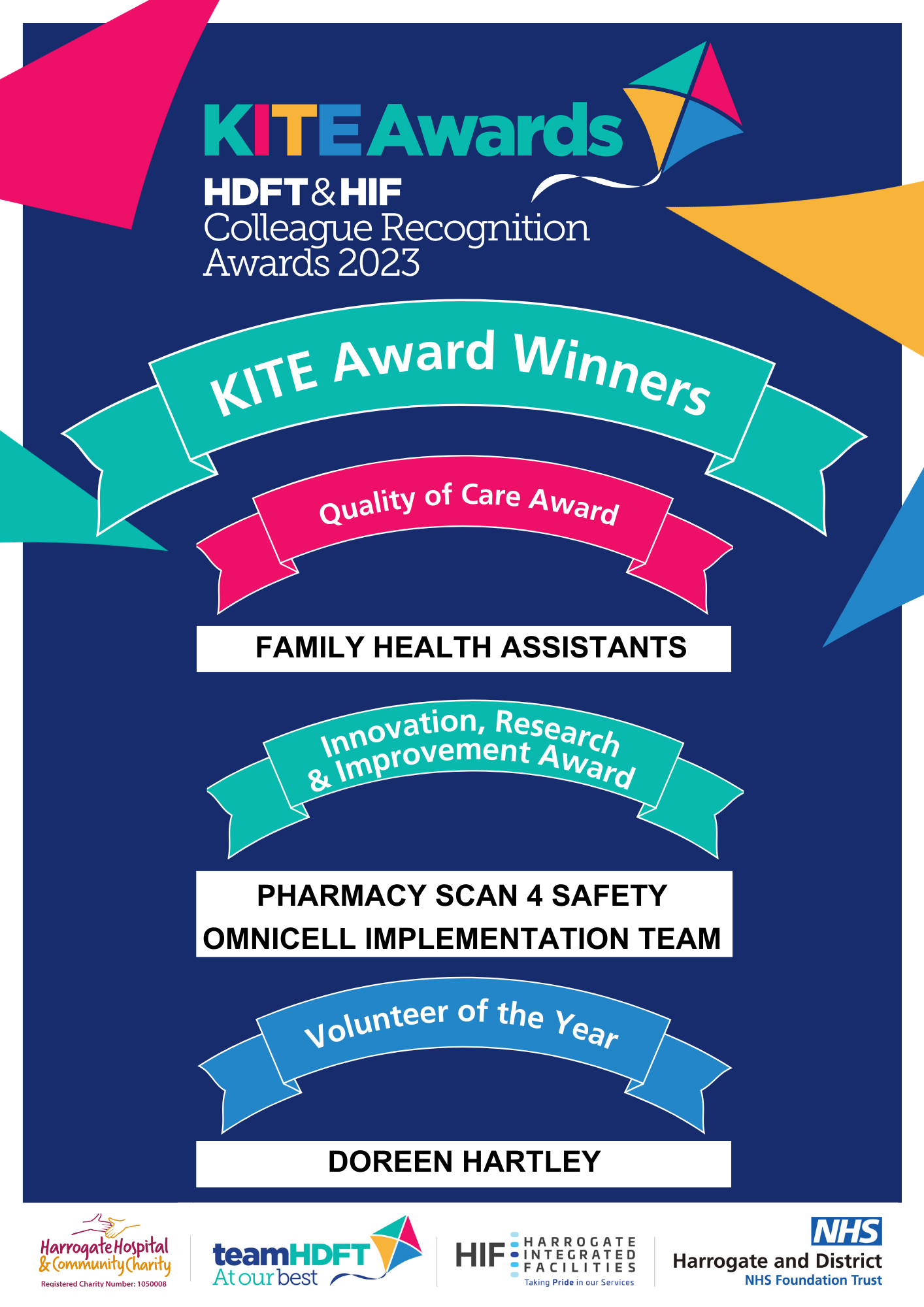 KITE Awards
HDFT & HIF
Colleague Recognition Awards 2023

KITE Award Winners

Quality of Care Award

FAMILY HEALTH ASSISTANTS

Innovation, Research & Improvement Award

PHARMACY SCAN 4 SAFETY OMNICELL IMPLEMENTATION TEAM

Volunteer of the Year

DOREEN HARTLEY

Harrogate Hospital & Community Charity
Registered Charity Number: 1050008

teamHDFT
At our best

HIF HARROGATE INTEGRATED FACILITIES
Taking Pride in our Services

NHS
Harrogate and District
NHS Foundation Trust